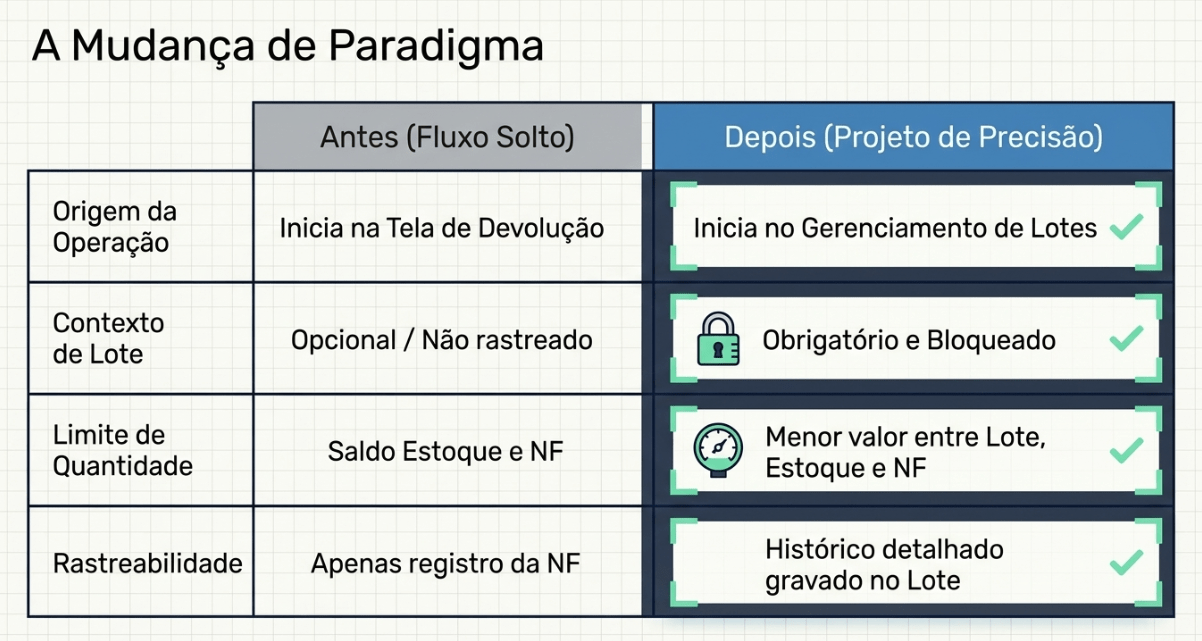 A Mudança de Paradigma

| | Antes (Fluxo Solto) | Depois (Projeto de Precisão) |
|---|---|---|
| Origem da Operação | Inicia na Tela de Devolução | Inicia no Gerenciamento de Lotes |
| Contexto de Lote | Opcional / Não rastreado | Obrigatório e Bloqueado |
| Limite de Quantidade | Saldo Estoque e NF | Menor valor entre Lote, Estoque e NF |
| Rastreabilidade | Apenas registro da NF | Histórico detalhado gravado no Lote |